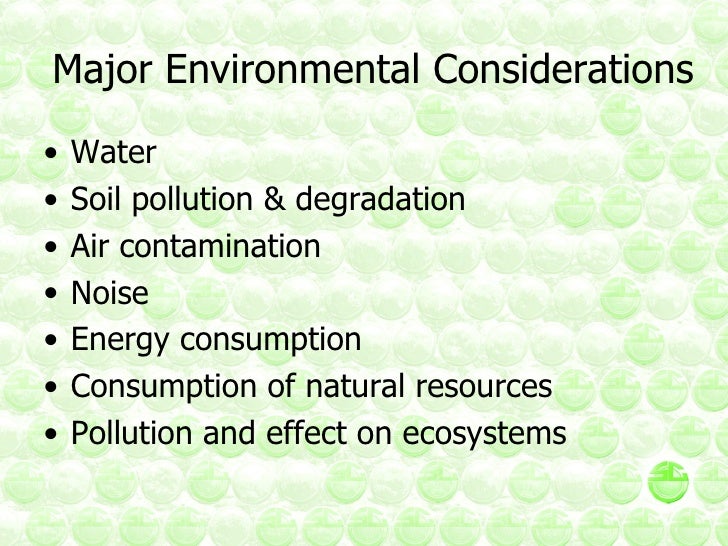 Major Environmental Considerations

• Water
• Soil pollution & degradation
• Air contamination
• Noise
• Energy consumption
• Consumption of natural resources
• Pollution and effect on ecosystems